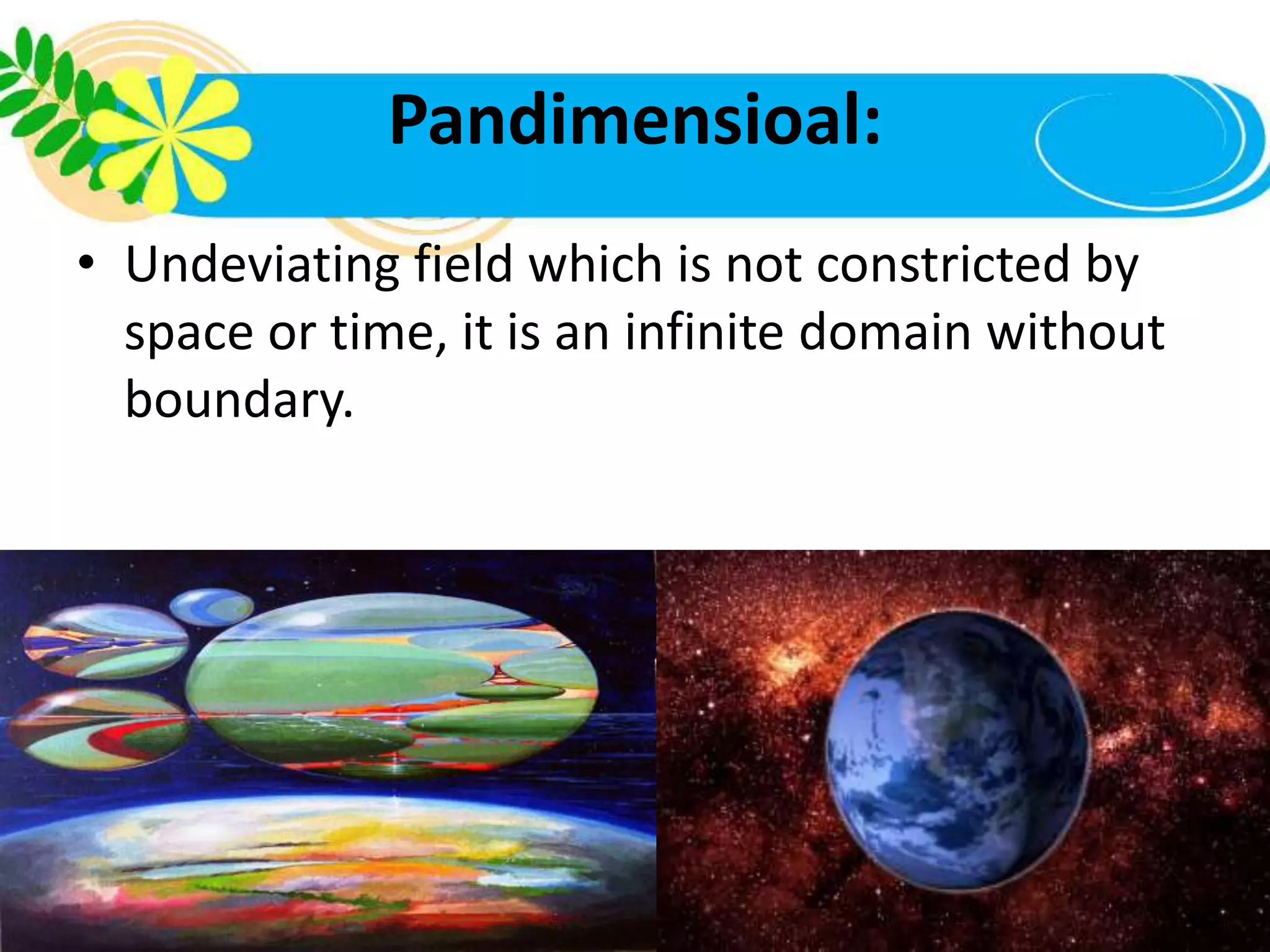 Pandimensioal:

• Undeviating field which is not constricted by space or time, it is an infinite domain without boundary.